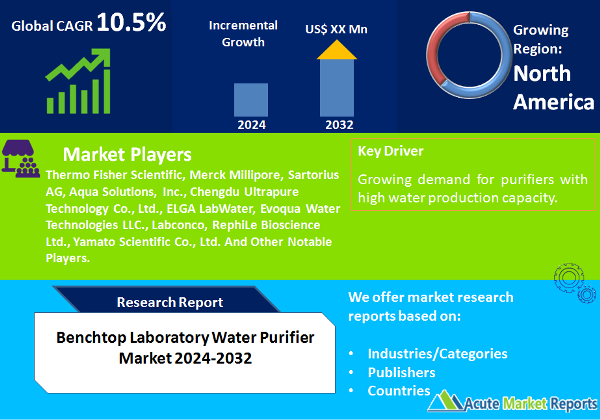 Global CAGR 10.5%

Incremental Growth

US$ XX Mn

2024

2032

Growing Region: North America

Market Players

Thermo Fisher Scientific, Merck Millipore, Sartorius AG, Aqua Solutions, Inc., Chengdu Ultrapure Technology Co., Ltd., ELGA LabWater, Evoqua Water Technologies LLC., Labconco, RephiLe Bioscience Ltd., Yamato Scientific Co., Ltd. And Other Notable Players.

Key Driver

Growing demand for purifiers with high water production capacity.

Research Report

Benchtop Laboratory Water Purifier Market 2024-2032

We offer market research reports based on:

• Industries/Categories
• Publishers
• Countries

Acute Market Reports